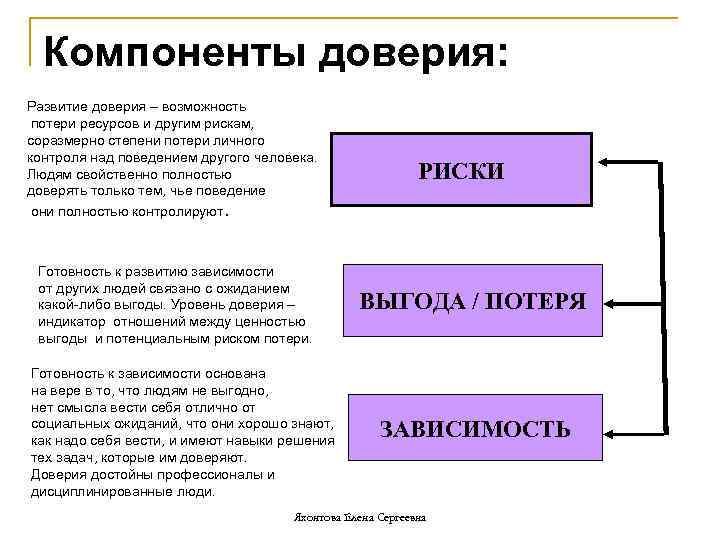 Компоненты доверия:

Развитие доверия – возможность потери ресурсов и другим рискам, соразмерно степени потери личного контроля над поведением другого человека. Людям свойственно полностью доверять только тем, чье поведение они полностью контролируют.

РИСКИ

Готовность к развитию зависимости от других людей связано с ожиданием какой-либо выгоды. Уровень доверия – индикатор отношений между ценностью выгоды и потенциальным риском потери.

ВЫГОДА / ПОТЕРЯ

Готовность к зависимости основана на вере в то, что людям не выгодно, нет смысла вести себя отлично от социальных ожиданий, что они хорошо знают, как надо себя вести, и имеют навыки решения тех задач, которые им доверяют. Доверия достойны профессионалы и дисциплинированные люди.

ЗАВИСИМОСТЬ

Яхонтова Елена Сергеевна